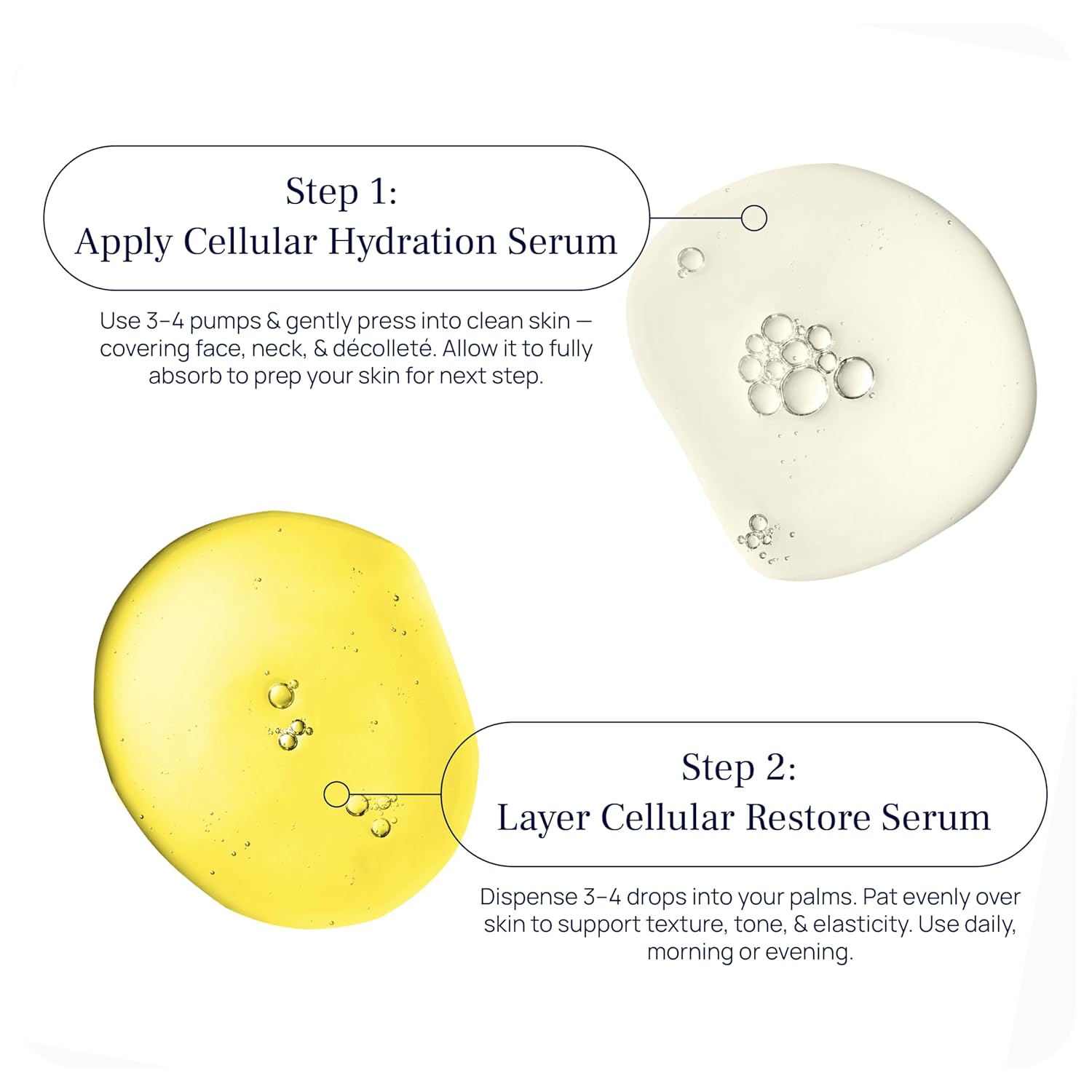 Step 1:
Apply Cellular Hydration Serum

Use 3–4 pumps & gently press into clean skin — covering face, neck, & décolleté. Allow it to fully absorb to prep your skin for next step.

Step 2:
Layer Cellular Restore Serum

Dispense 3–4 drops into your palms. Pat evenly over skin to support texture, tone, & elasticity. Use daily, morning or evening.